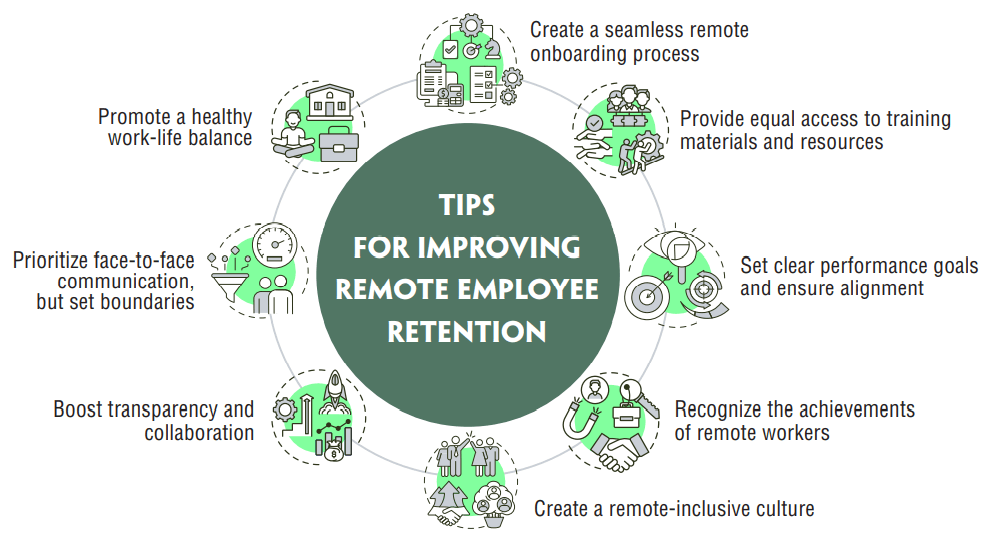 TIPS FOR IMPROVING REMOTE EMPLOYEE RETENTION

Create a seamless remote onboarding process

Provide equal access to training materials and resources

Set clear performance goals and ensure alignment

Recognize the achievements of remote workers

Create a remote-inclusive culture

Boost transparency and collaboration

Prioritize face-to-face communication, but set boundaries

Promote a healthy work-life balance